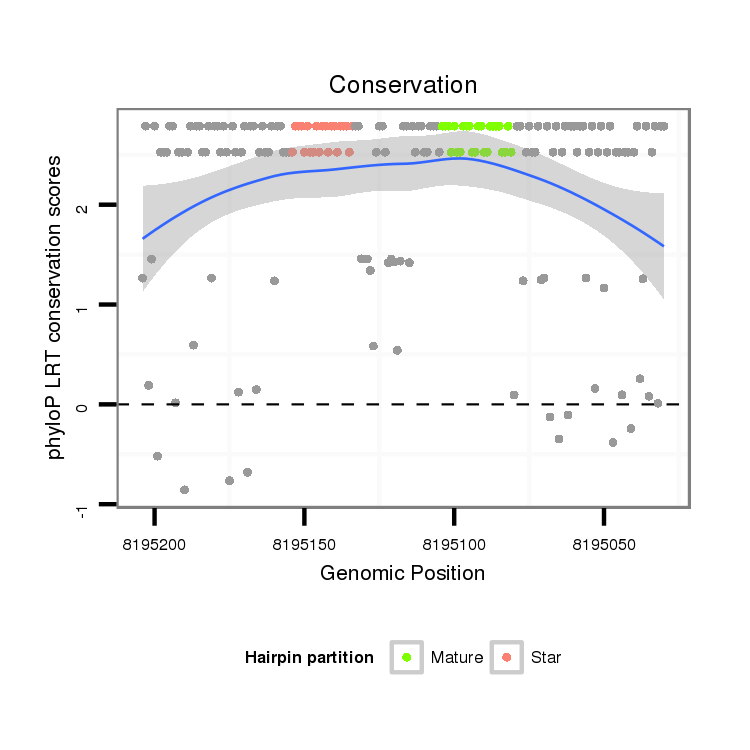 Conservation

phyloP LRT conservation scores

2
1
0
-1

8195200
8195150
8195100
8195050

Genomic Position

Hairpin partition
Mature
Star